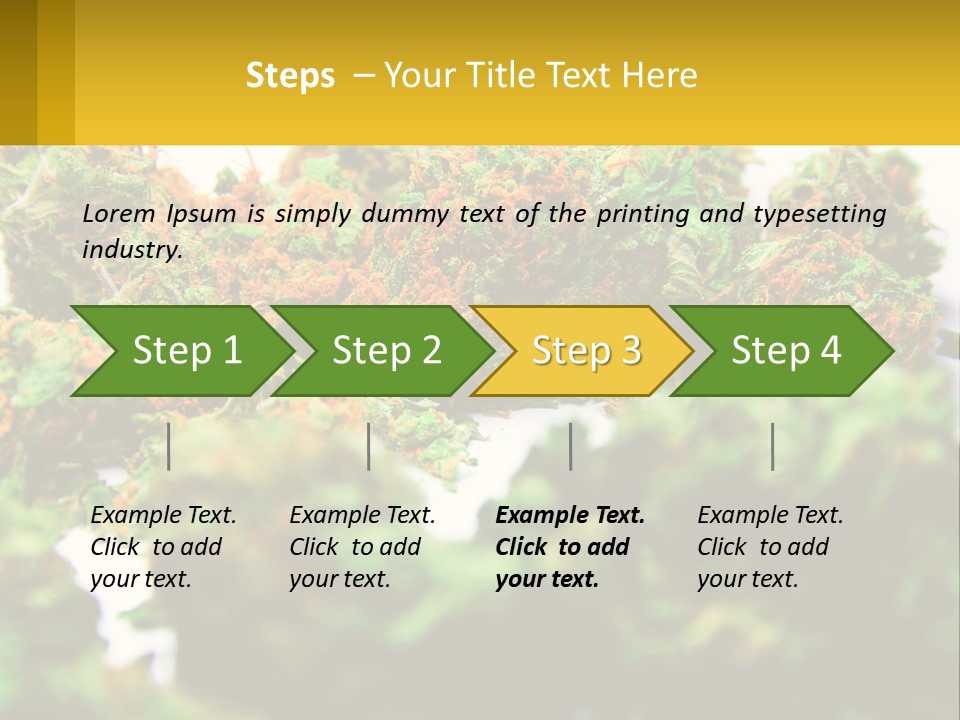 Steps – Your Title Text Here

Lorem Ipsum is simply dummy text of the printing and typesetting industry.

Step 1

Step 2

Step 3

Step 4

Example Text. Click to add your text.

Example Text. Click to add your text.

Example Text. Click to add your text.

Example Text. Click to add your text.